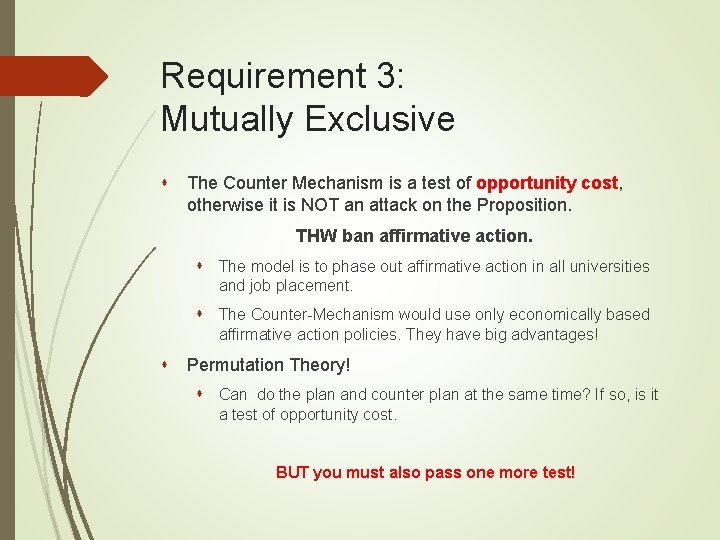 Requirement 3:
Mutually Exclusive

The Counter Mechanism is a test of opportunity cost, otherwise it is NOT an attack on the Proposition.

THW ban affirmative action.

The model is to phase out affirmative action in all universities and job placement.

The Counter-Mechanism would use only economically based affirmative action policies. They have big advantages!

Permutation Theory!

Can do the plan and counter plan at the same time? If so, is it a test of opportunity cost.

BUT you must also pass one more test!